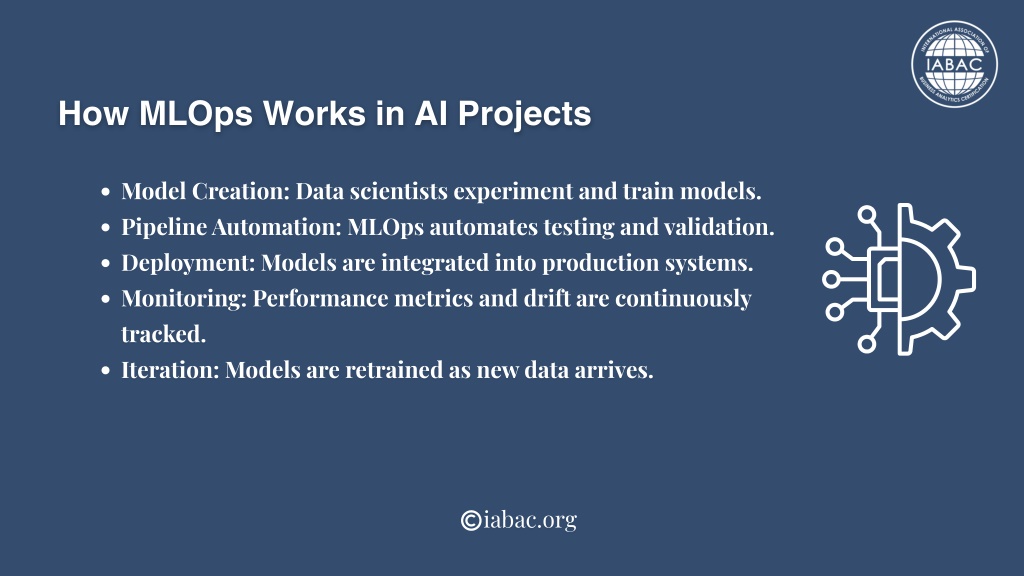 INTERNATIONAL ASSOCIATION OF BUSINESS ANALYTICS CERTIFICATION
IABAC

How MLOps Works in AI Projects

- Model Creation: Data scientists experiment and train models.
- Pipeline Automation: MLOps automates testing and validation.
- Deployment: Models are integrated into production systems.
- Monitoring: Performance metrics and drift are continuously tracked.
- Iteration: Models are retrained as new data arrives.

©iabac.org